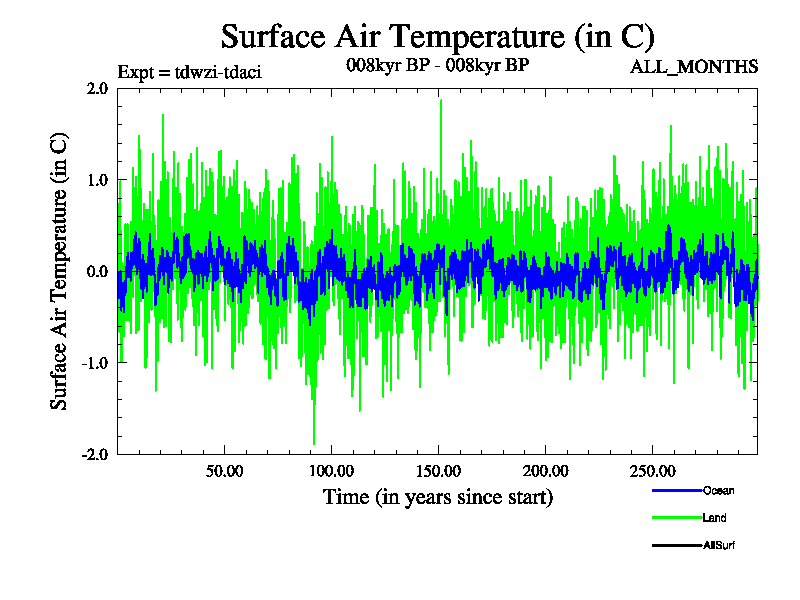 Surface Air Temperature (in C)

Expt = tdwzi-tdaci

008kyr BP - 008kyr BP

ALL_MONTHS

Surface Air Temperature (in C)

2.0
1.0
0.0
-1.0
-2.0

50.00
100.00
150.00
200.00
250.00

Time (in years since start)

Ocean
Land
AllSurf